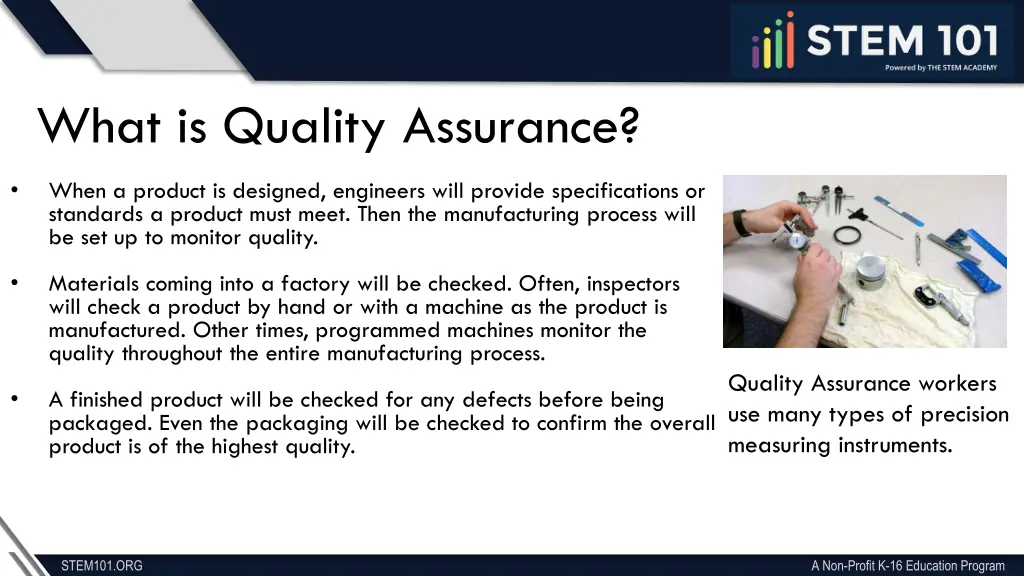 STEM 101
Powered by THE STEM ACADEMY

What is Quality Assurance?

• When a product is designed, engineers will provide specifications or standards a product must meet. Then the manufacturing process will be set up to monitor quality.

• Materials coming into a factory will be checked. Often, inspectors will check a product by hand or with a machine as the product is manufactured. Other times, programmed machines monitor the quality throughout the entire manufacturing process.

• A finished product will be checked for any defects before being packaged. Even the packaging will be checked to confirm the overall product is of the highest quality.

Quality Assurance workers use many types of precision measuring instruments.

STEM101.ORG

A Non-Profit K-16 Education Program